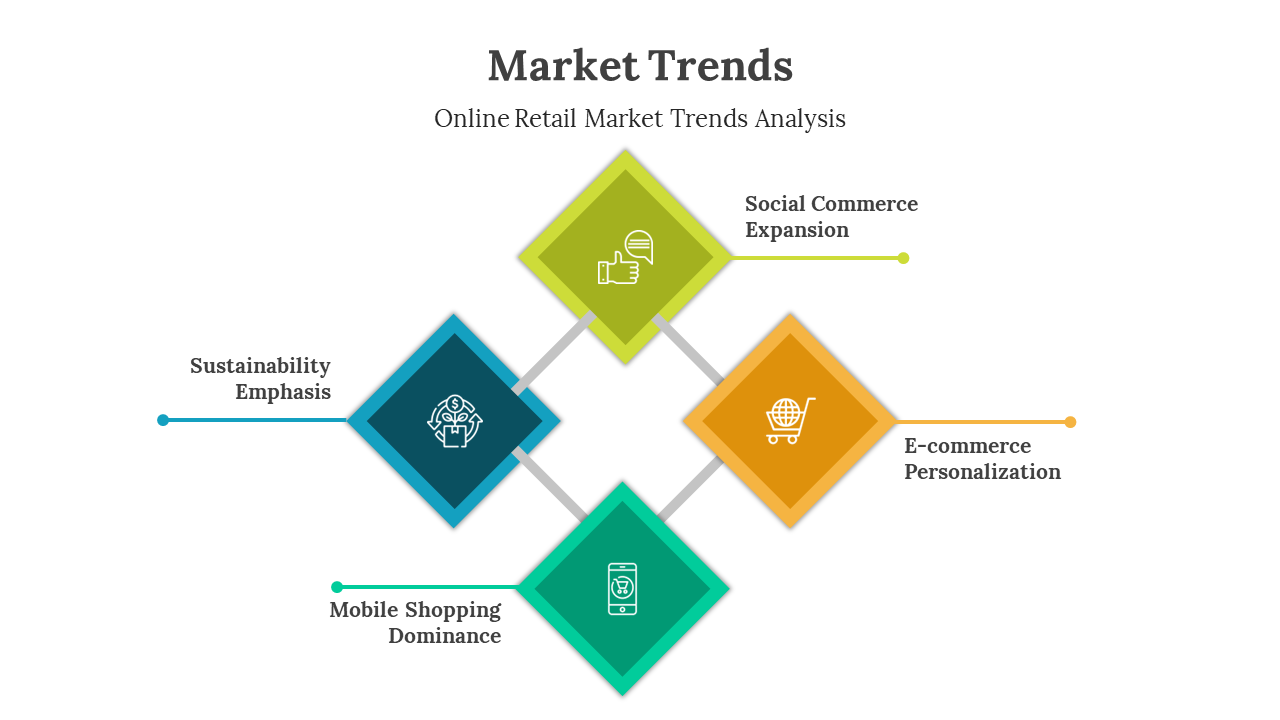 Market Trends

Online Retail Market Trends Analysis

Social Commerce Expansion

Sustainability Emphasis

E-commerce Personalization

Mobile Shopping Dominance